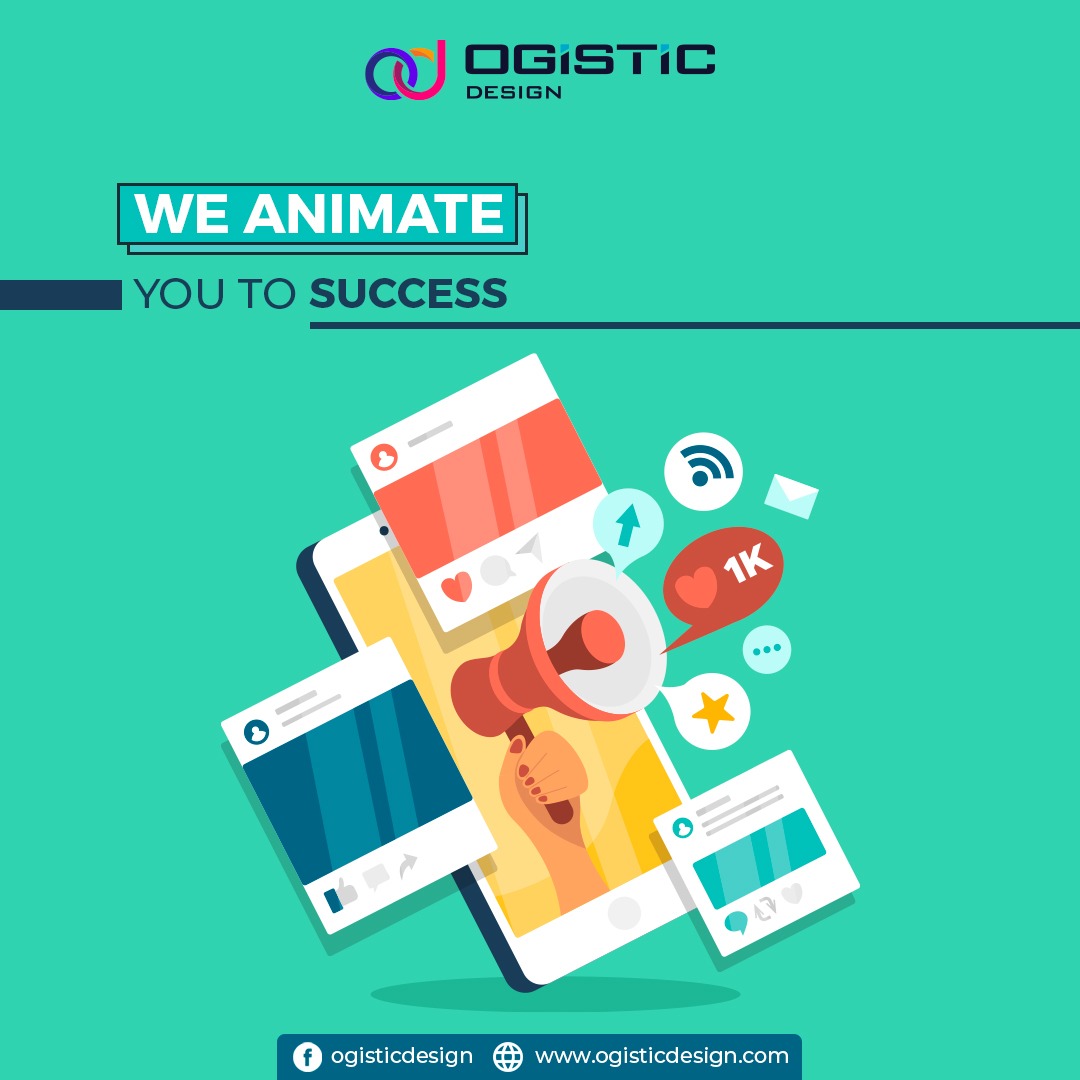 OGISTIC
DESIGN

WE ANIMATE
YOU TO SUCCESS

1K

ogisticdesign www.ogisticdesign.com